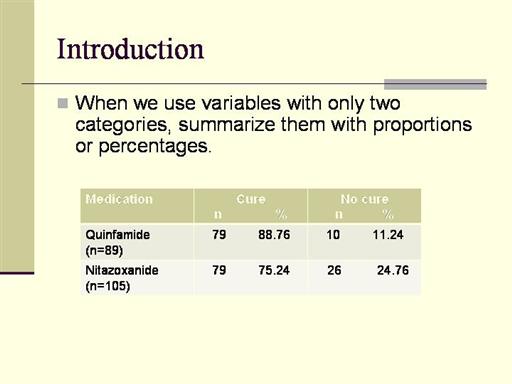 Introduction

When we use variables with only two categories, summarize them with proportions or percentages.

| Medication | Cure n | Cure % | No cure n | No cure % |
|---|---|---|---|---|
| Quinfamide (n=89) | 79 | 88.76 | 10 | 11.24 |
| Nitazoxanide (n=105) | 79 | 75.24 | 26 | 24.76 |